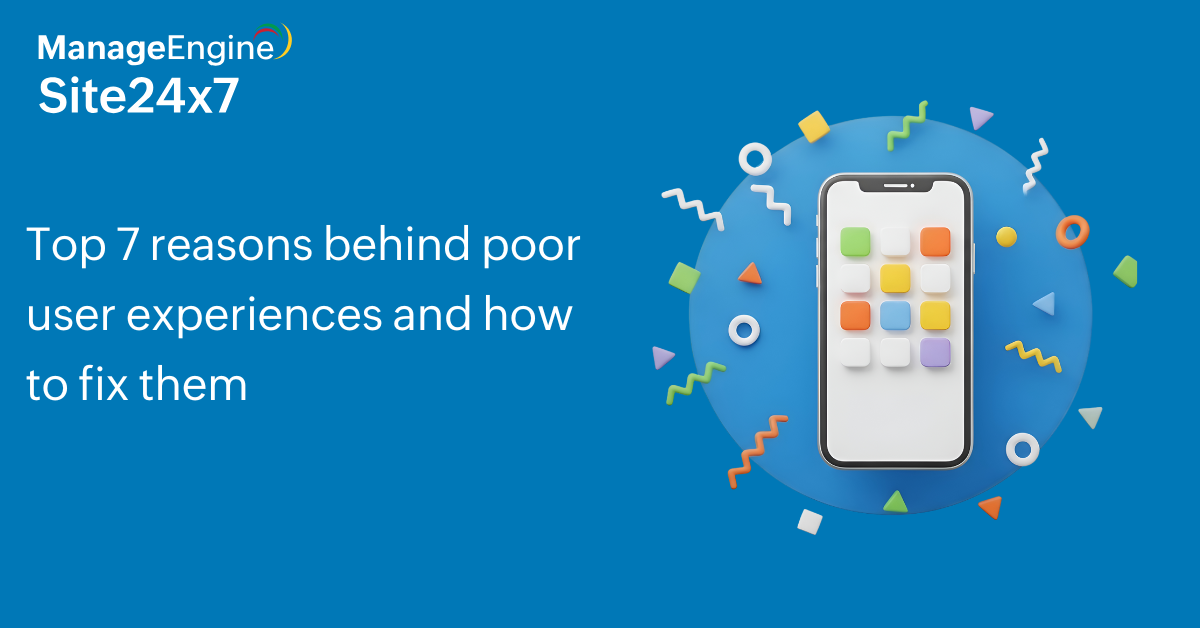 ManageEngine
Site24x7

Top 7 reasons behind poor user experiences and how to fix them